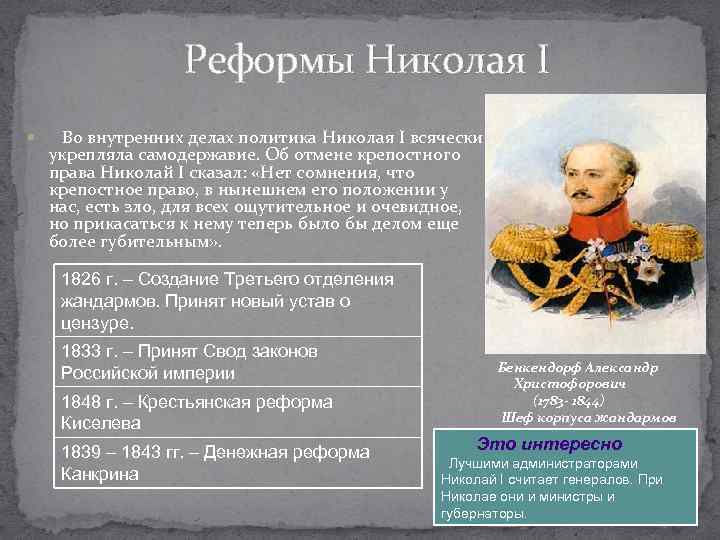 Реформы Николая I

Во внутренних делах политика Николая I всячески укрепляла самодержавие. Об отмене крепостного права Николай I сказал: «Нет сомнения, что крепостное право, в нынешнем его положении у нас, есть зло, для всех ощутительное и очевидное, но прикасаться к нему теперь было бы делом еще более губительным».

| 1826 г. – Создание Третьего отделения жандармов. Принят новый устав о цензуре. |
|---|
| 1833 г. – Принят Свод законов Российской империи |
| 1848 г. – Крестьянская реформа Киселева |
| 1839 – 1843 гг. – Денежная реформа Канкрина |

Бенкендорф Александр Христофорович (1783- 1844) Шеф корпуса жандармов

Это интересно
Лучшими администраторами Николай I считает генералов. При Николае они и министры и губернаторы.